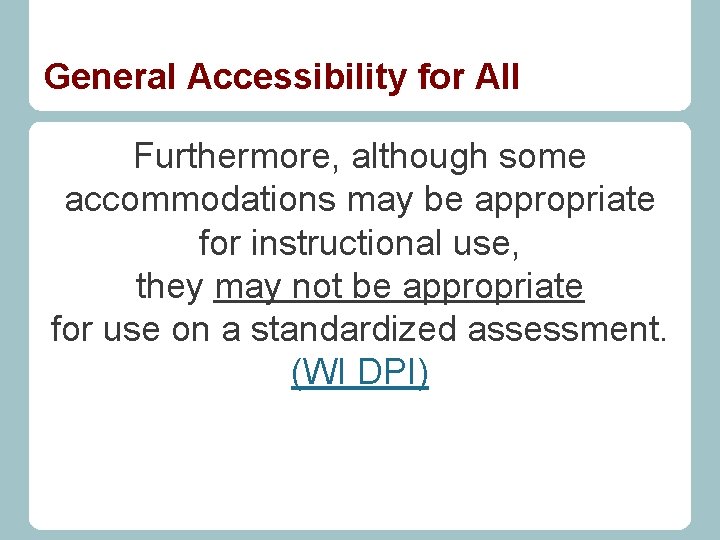 General Accessibility for All

Furthermore, although some accommodations may be appropriate for instructional use, they may not be appropriate for use on a standardized assessment. (WI DPI)